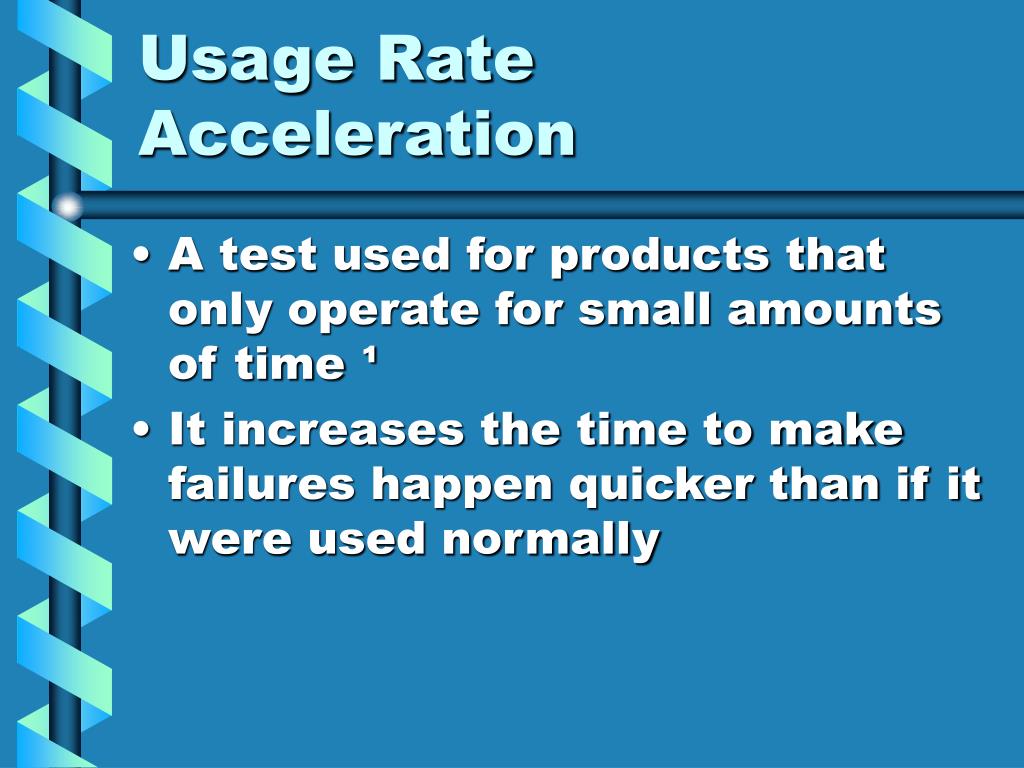 Usage Rate Acceleration

• A test used for products that only operate for small amounts of time ¹

• It increases the time to make failures happen quicker than if it were used normally